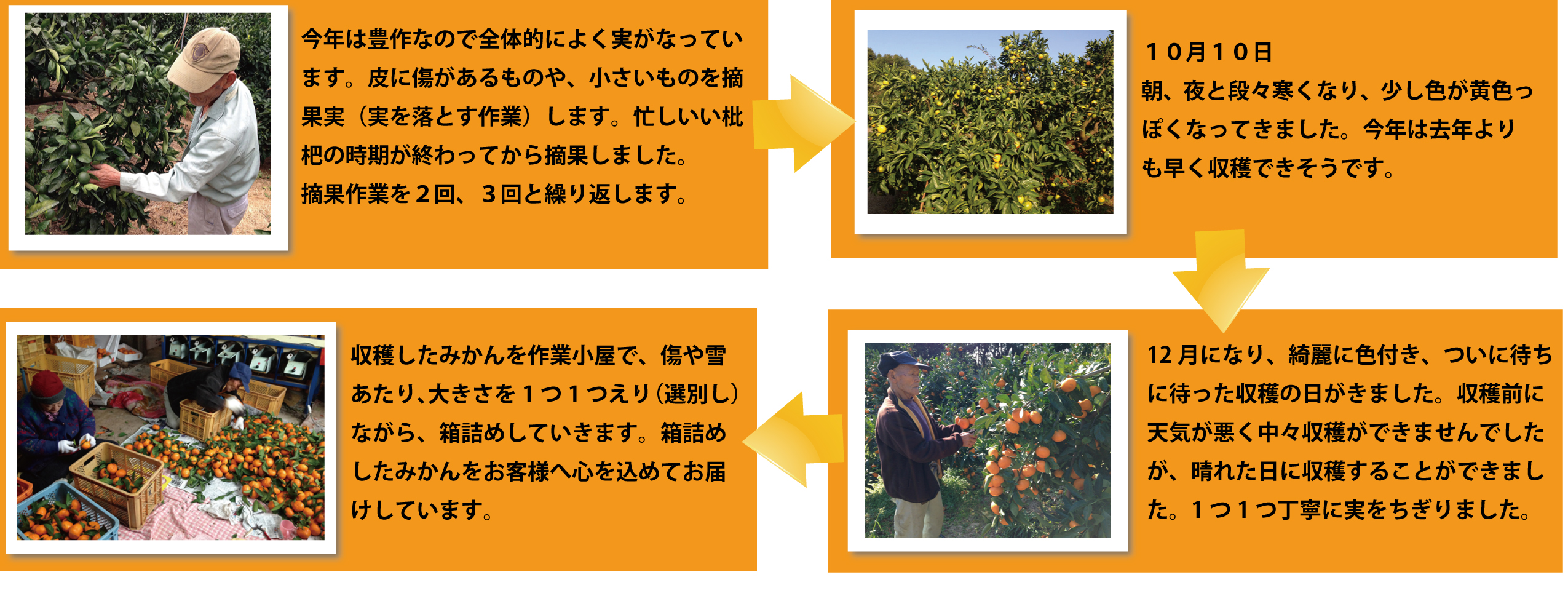 今年は豊作なので全体的によく実がなっています。皮に傷があるものや、小さいものを摘果実（実を落とす作業）します。忙しいい枇杷の時期が終わってから摘果しました。
摘果作業を２回、３回と繰り返します。

１０月１０日
朝、夜と段々寒くなり、少し色が黄色っぽくなってきました。今年は去年よりも早く収穫できそうです。

12月になり、綺麗に色付き、ついに待ちに待った収穫の日がきました。収穫前に天気が悪く中々収穫ができませんでしたが、晴れた日に収穫することができました。１つ１つ丁寧に実をちぎりました。

収穫したみかんを作業小屋で、傷や雪あたり､大きさを１つ１つえり（選別し）ながら、箱詰めしていきます。箱詰めしたみかんをお客様へ心を込めてお届けしています。